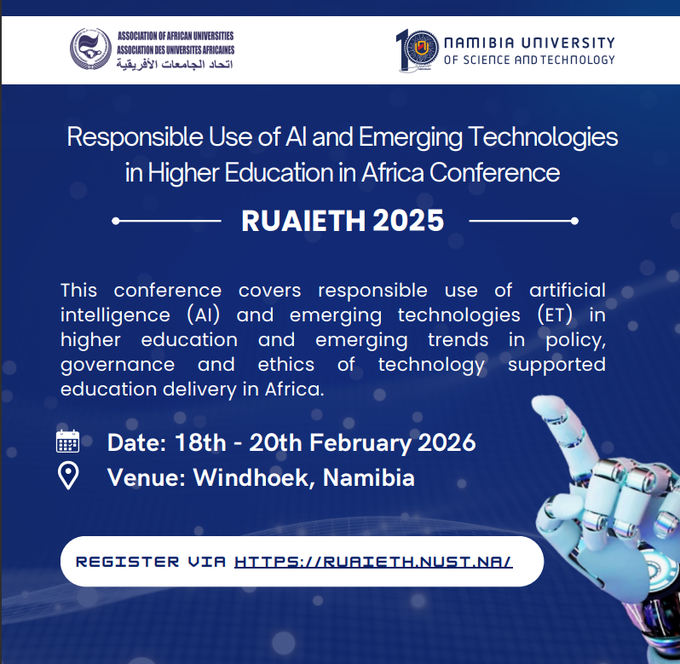 ASSOCIATION OF AFRICAN UNIVERSITIES
ASSOCIATION DES UNIVERSITES AFRICAINES
اتحاد الجامعات الأفريقية

10 NAMIBIA UNIVERSITY OF SCIENCE AND TECHNOLOGY

Responsible Use of AI and Emerging Technologies in Higher Education in Africa Conference

RUAIETH 2025

This conference covers responsible use of artificial intelligence (AI) and emerging technologies (ET) in higher education and emerging trends in policy, governance and ethics of technology supported education delivery in Africa.

Date: 18th - 20th February 2026
Venue: Windhoek, Namibia

REGISTER VIA HTTPS://RUAIETH.NUST.NA/